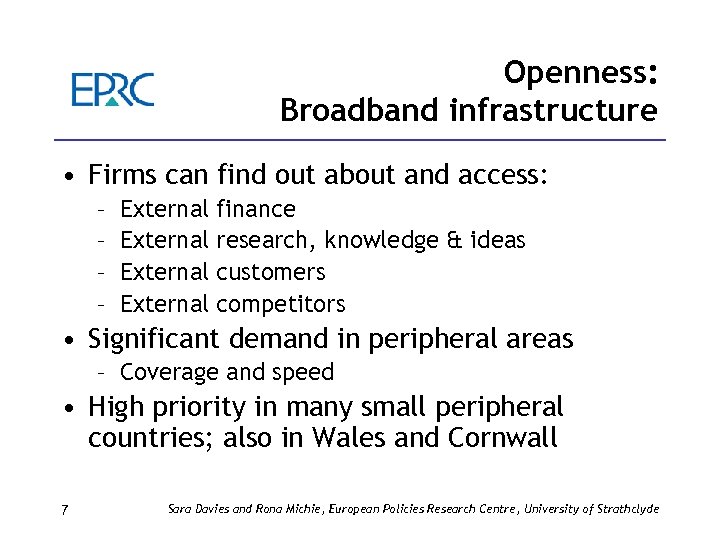 EPRC

Openness:
Broadband infrastructure

• Firms can find out about and access:
– External finance
– External research, knowledge & ideas
– External customers
– External competitors
• Significant demand in peripheral areas
– Coverage and speed
• High priority in many small peripheral countries; also in Wales and Cornwall

7

Sara Davies and Rona Michie, European Policies Research Centre, University of Strathclyde